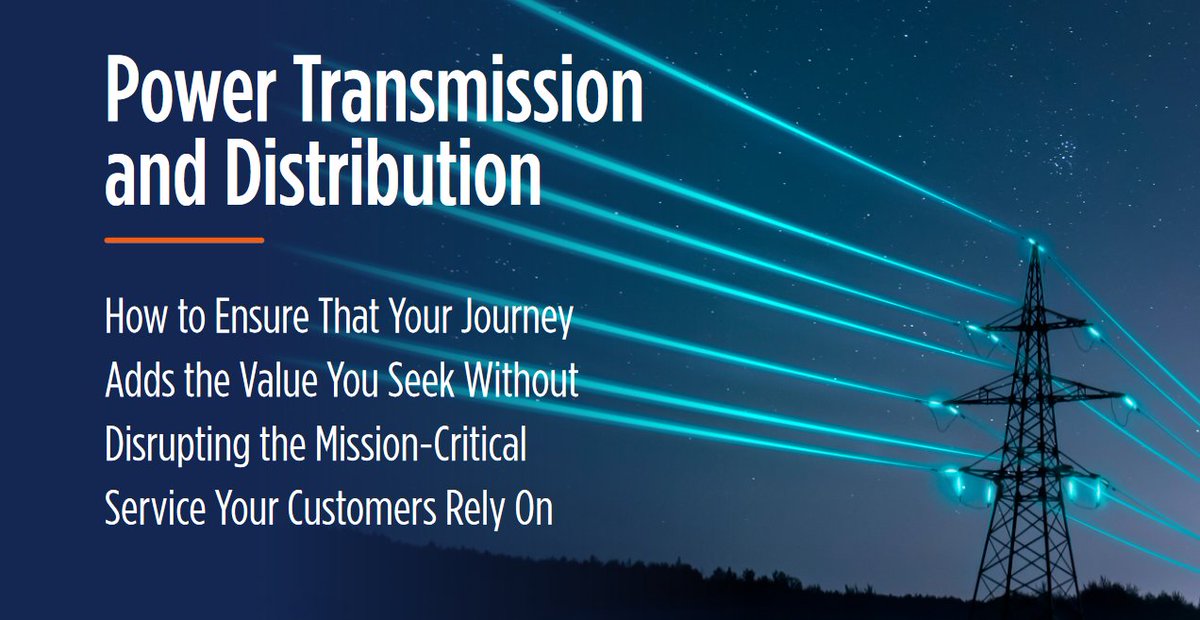 Power Transmission and Distribution

How to Ensure That Your Journey Adds the Value You Seek Without Disrupting the Mission-Critical Service Your Customers Rely On